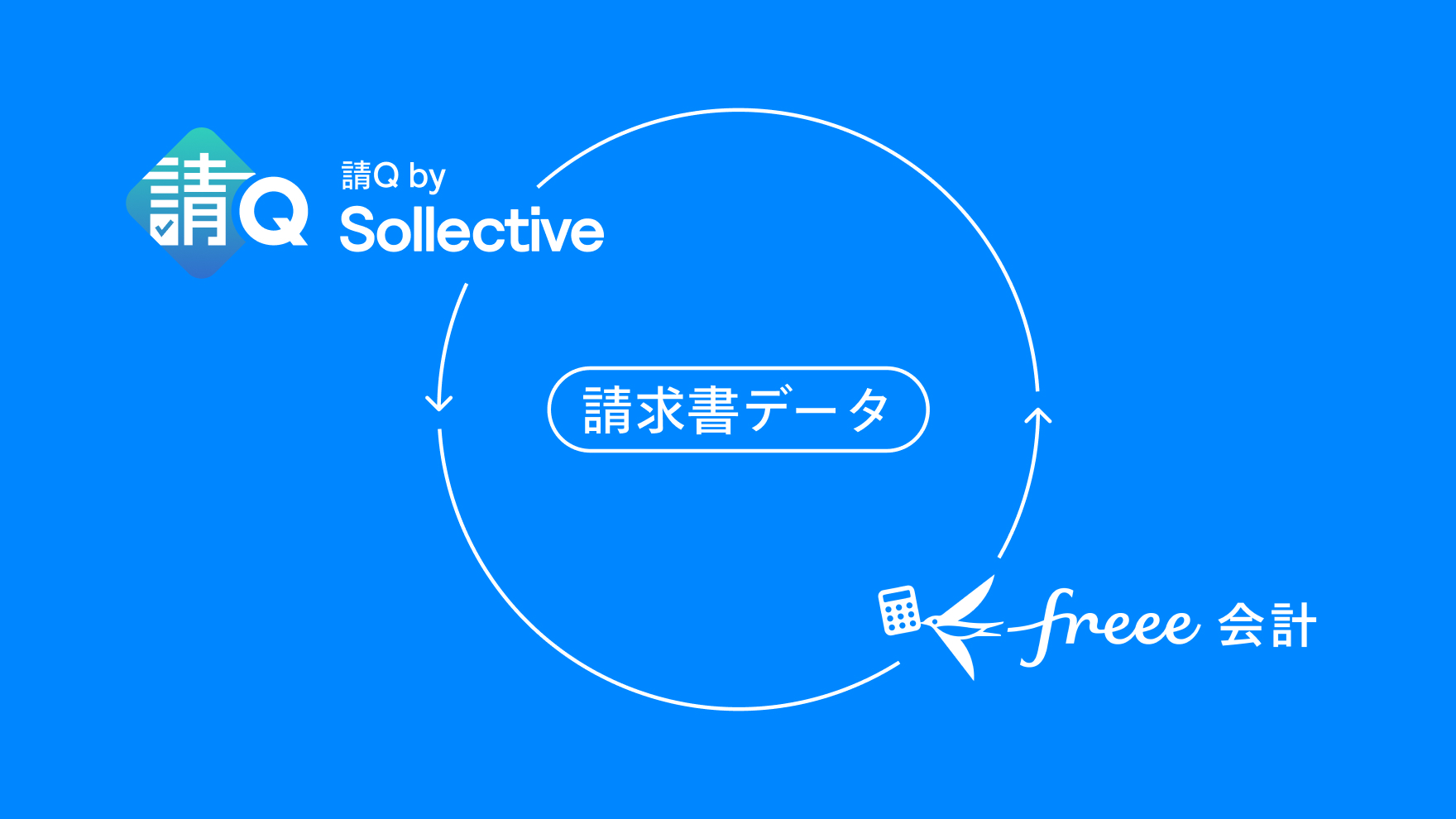 請Q

請Q by
Sollective

請求書データ

freee 会計